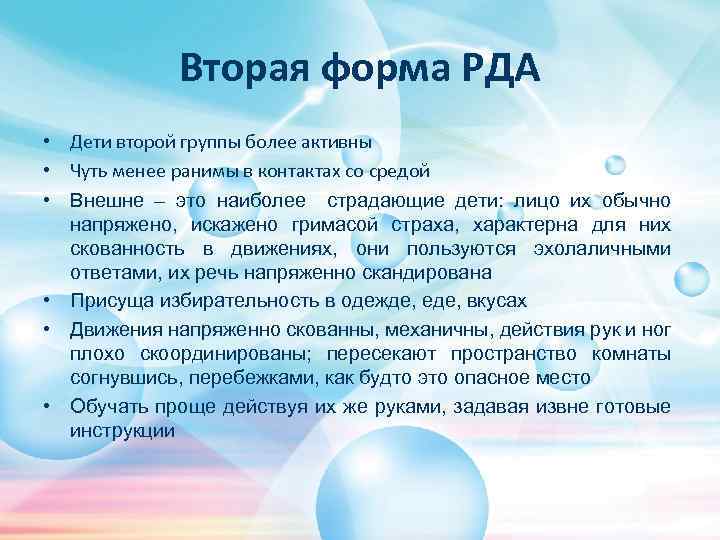 Вторая форма РДА

• Дети второй группы более активны
• Чуть менее ранимы в контактах со средой
• Внешне – это наиболее страдающие дети: лицо их обычно напряжено, искажено гримасой страха, характерна для них скованность в движениях, они пользуются эхолаличными ответами, их речь напряженно скандирована
• Присуща избирательность в одежде, еде, вкусах
• Движения напряженно скованны, механичны, действия рук и ног плохо скоординированы; пересекают пространство комнаты согнувшись, перебежками, как будто это опасное место
• Обучать проще действуя их же руками, задавая извне готовые инструкции